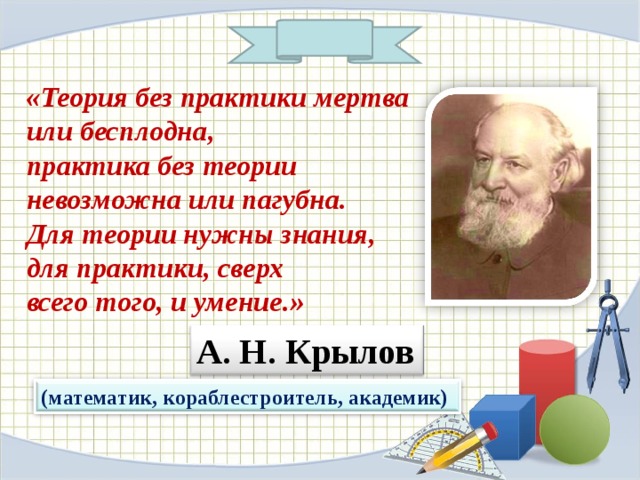 «Теория без практики мертва или бесплодна, практика без теории невозможна или пагубна. Для теории нужны знания, для практики, сверх всего того, и умение.»

А. Н. Крылов

(математик, кораблестроитель, академик)